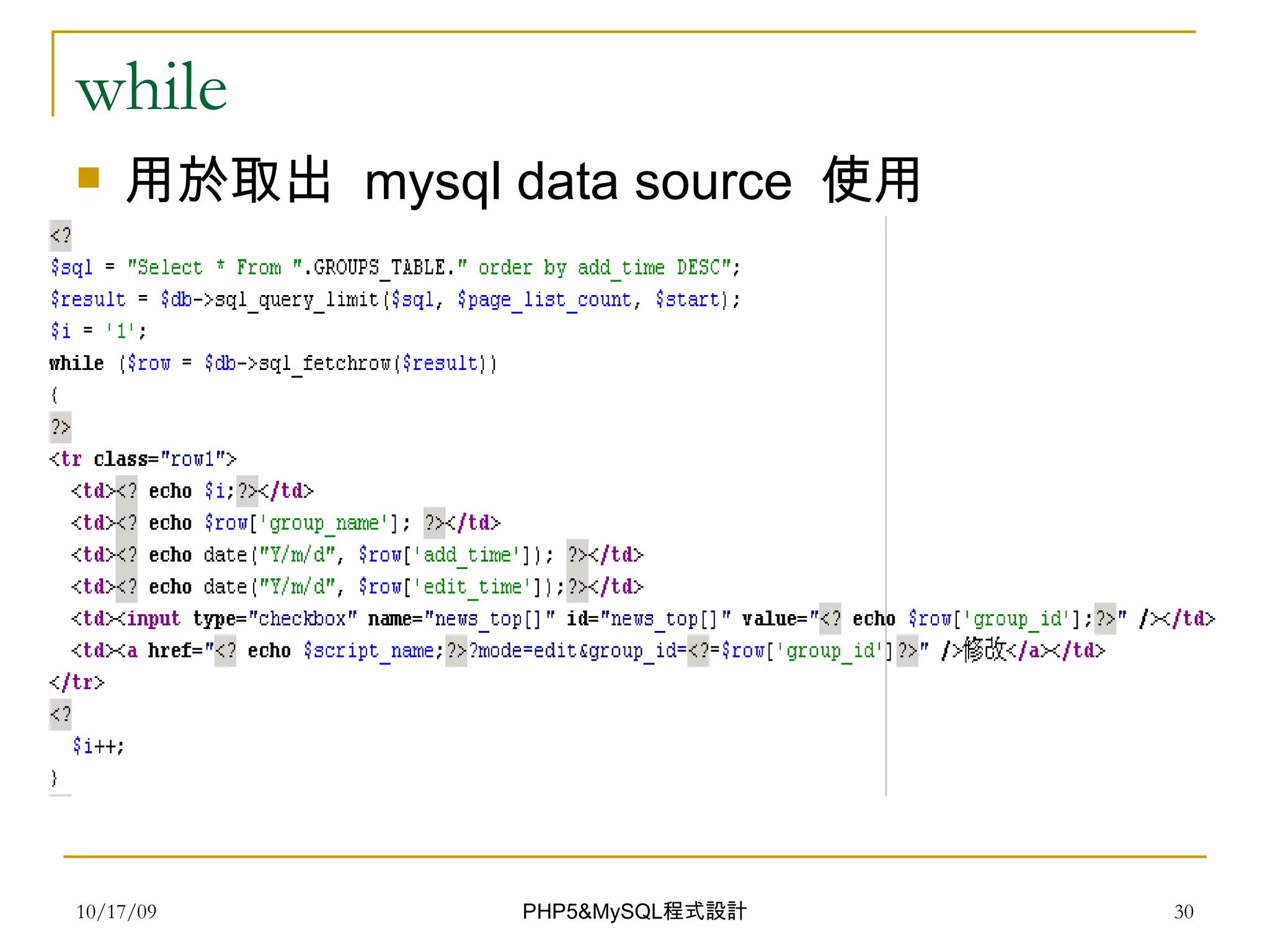 while

用於取出 mysql data source 使用

<?
$sql = "Select * From ".GROUPS_TABLE." order by add_time DESC";
$result = $db->sql_query_limit($sql, $page_list_count, $start);
$i = '1';
while ($row = $db->sql_fetchrow($result))
{
?>
<tr class="row1">
<td><? echo $i;?></td>
<td><? echo $row['group_name']; ?></td>
<td><? echo date("Y/m/d", $row['add_time']); ?></td>
<td><? echo date("Y/m/d", $row['edit_time']);?></td>
<td><input type="checkbox" name="news_top[]" id="news_top[]" value="<? echo $row['group_id'];?>" /></td>
<td><a href="<? echo $script_name;?>?mode=edit&group_id=<?=$row['group_id']?>" />修改</a></td>
</tr>
<?
$i++;
}

10/17/09

PHP5&MySQL程式設計

30